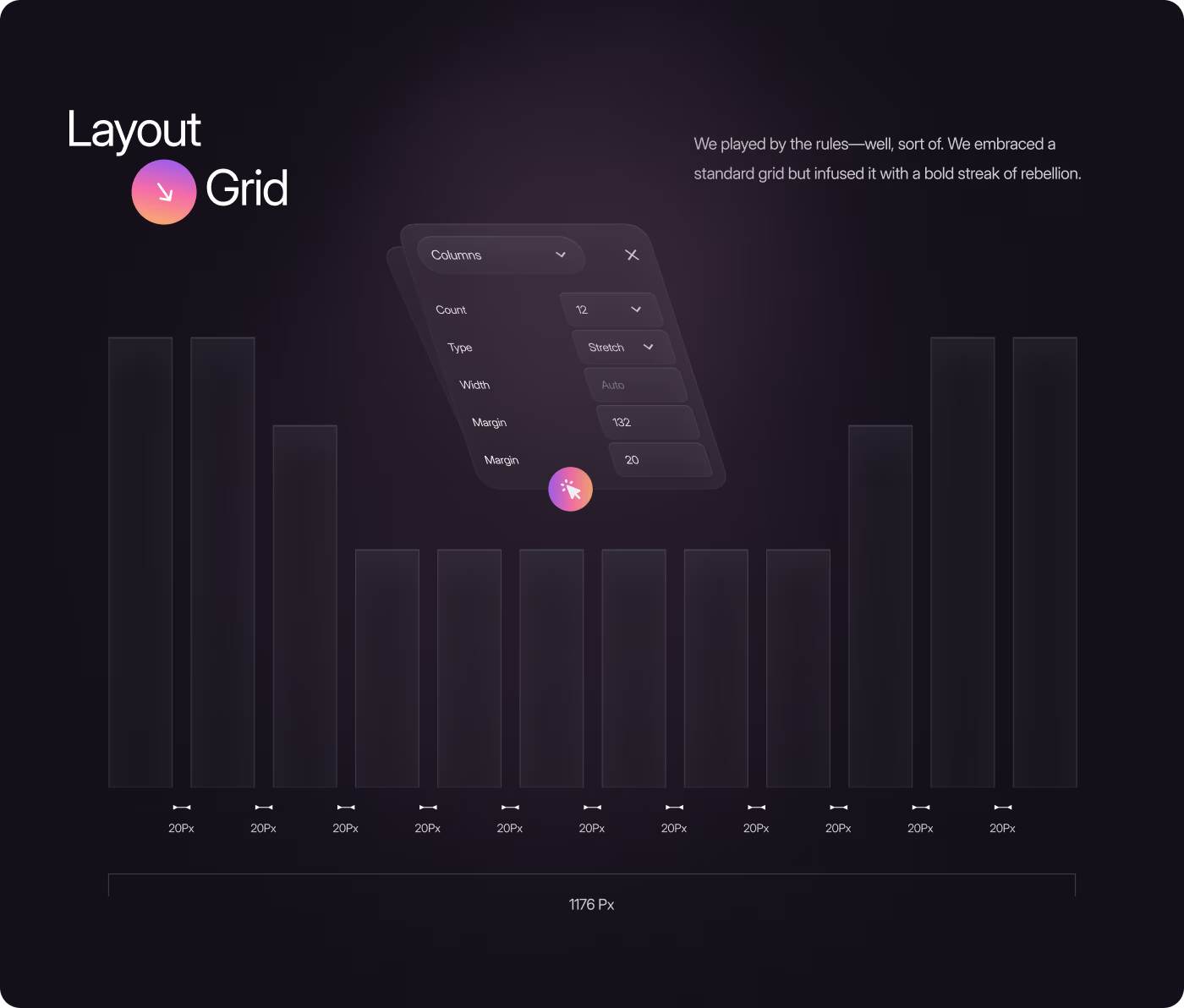 Layout
Grid

We played by the rules—well, sort of. We embraced a standard grid but infused it with a bold streak of rebellion.

Columns

Count 12
Type Stretch
Width Auto
Margin 132
Margin 20

20Px 20Px 20Px 20Px 20Px 20Px 20Px 20Px 20Px 20Px 20Px

1176 Px